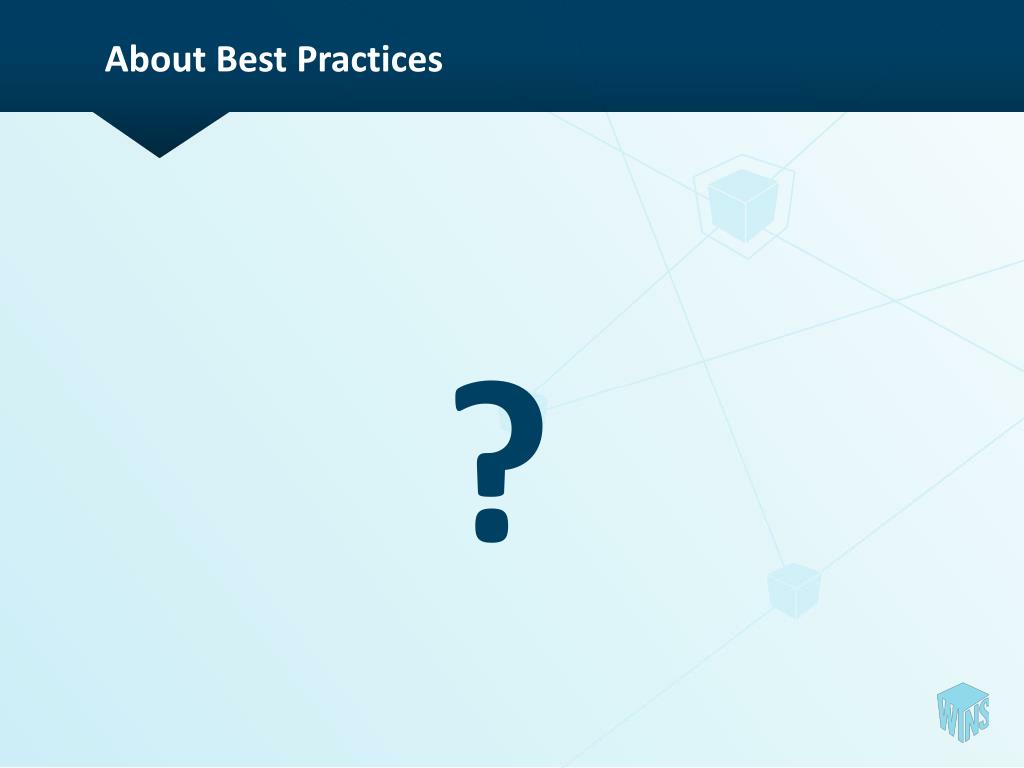 About Best Practices

?

WINS